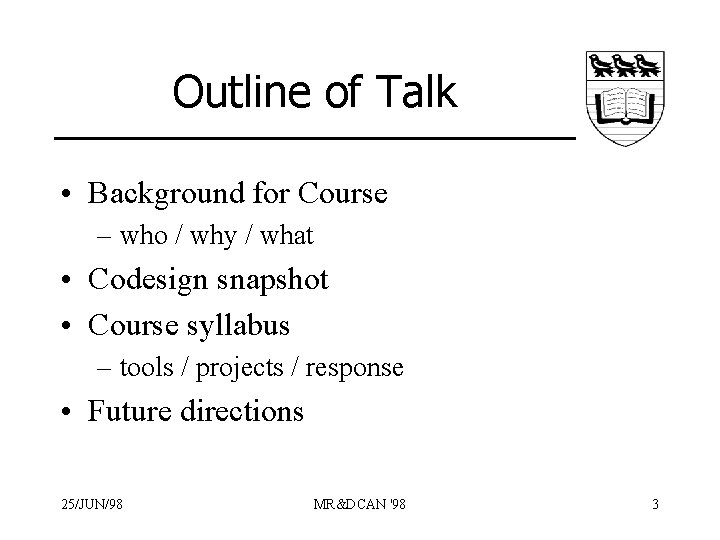 Outline of Talk

• Background for Course
– who / why / what
• Codesign snapshot
• Course syllabus
– tools / projects / response
• Future directions

25/JUN/98

MR&DCAN '98

3